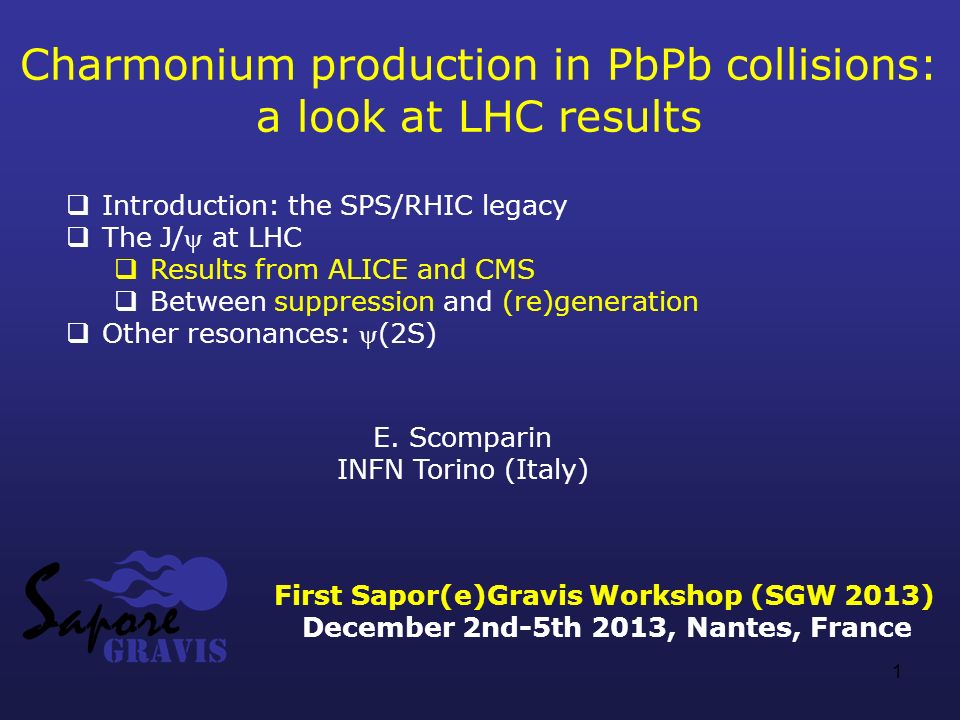 Charmonium production in PbPb collisions: a look at LHC results

❑ Introduction: the SPS/RHIC legacy
❑ The J/$\psi$ at LHC
❑ Results from ALICE and CMS
❑ Between suppression and (re)generation
❑ Other resonances: $\psi$(2S)

E. Scomparin
INFN Torino (Italy)

Sapore GRAVIS

First Sapor(e)Gravis Workshop (SGW 2013)
December 2nd-5th 2013, Nantes, France

1